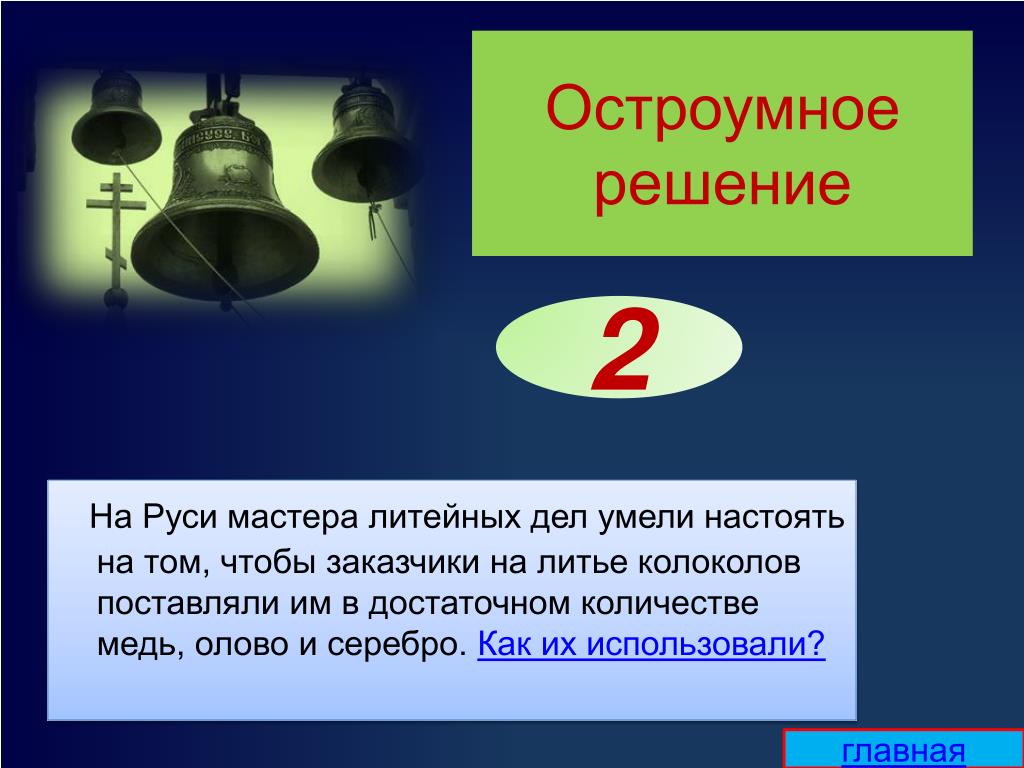 Остроумное решение

2

На Руси мастера литейных дел умели настоять на том, чтобы заказчики на литье колоколов поставляли им в достаточном количестве медь, олово и серебро. Как их использовали?

главная